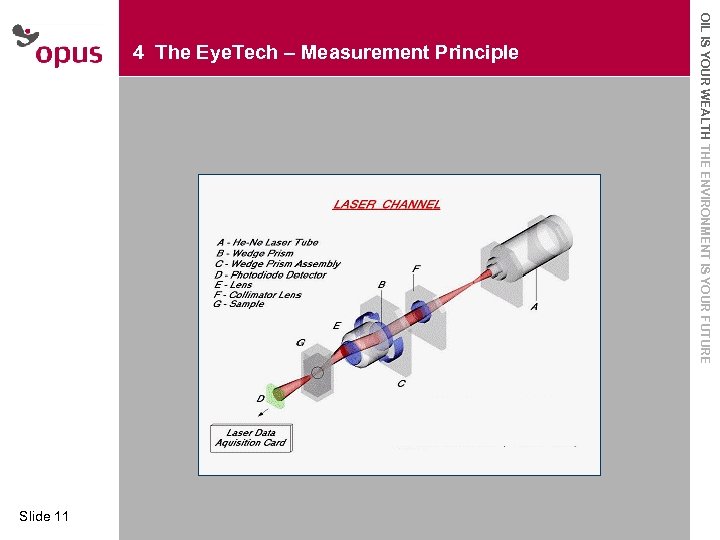 opus

4 The EyeTech – Measurement Principle

OIL IS YOUR WEALTH THE ENVIRONMENT IS YOUR FUTURE

LASER CHANNEL

A - He-Ne Laser Tube
B - Wedge Prism
C - Wedge Prism Assembly
D - Photodiode Detector
E - Lens
F - Collimator Lens
G - Sample

F
B
A
E
G
C
D

Laser Data Aquisition Card

Slide 11